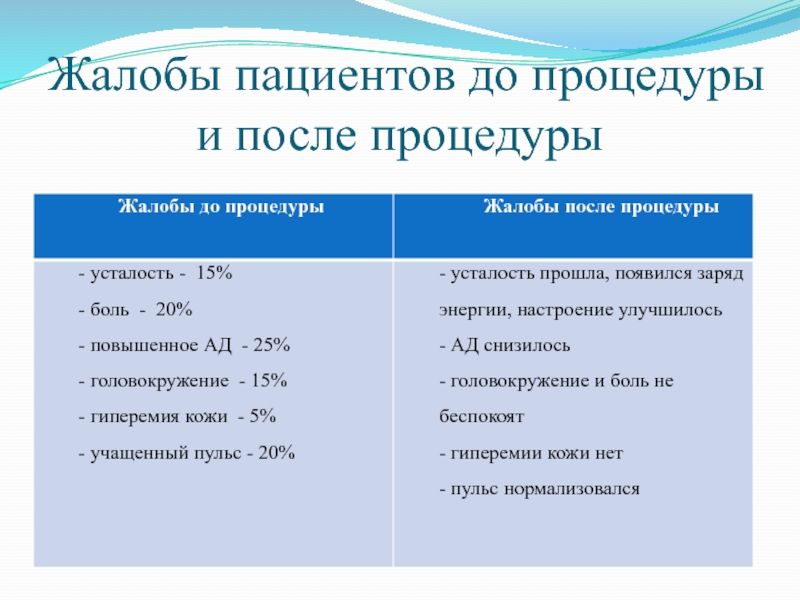 Жалобы пациентов до процедуры и после процедуры

| Жалобы до процедуры | Жалобы после процедуры |
|---|---|
| - усталость - 15%<br>- боль - 20%<br>- повышенное АД - 25%<br>- головокружение - 15%<br>- гиперемия кожи - 5%<br>- учащенный пульс - 20% | - усталость прошла, появился заряд энергии, настроение улучшилось<br>- АД снизилось<br>- головокружение и боль не беспокоят<br>- гиперемии кожи нет<br>- пульс нормализовался |